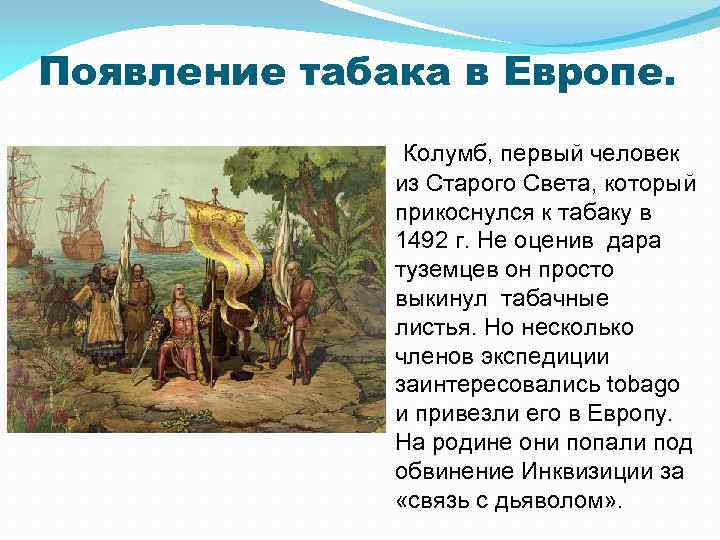 Появление табака в Европе.

Колумб, первый человек из Старого Света, который прикоснулся к табаку в 1492 г. Не оценив дара туземцев он просто выкинул табачные листья. Но несколько членов экспедиции заинтересовались tobago и привезли его в Европу. На родине они попали под обвинение Инквизиции за «связь с дьяволом».